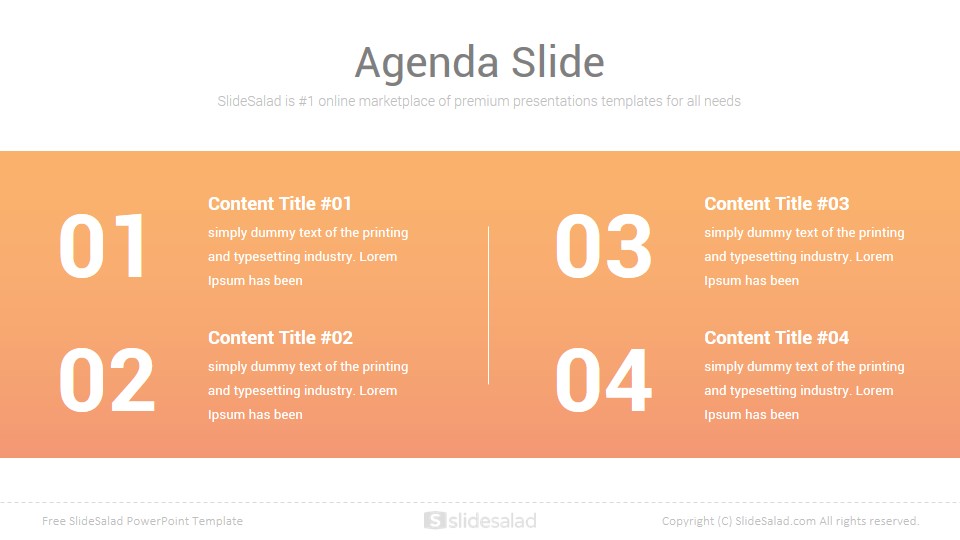 Agenda Slide

SlideSalad is #1 online marketplace of premium presentations templates for all needs

01

Content Title #01

simply dummy text of the printing and typesetting industry. Lorem Ipsum has been

02

Content Title #02

simply dummy text of the printing and typesetting industry. Lorem Ipsum has been

03

Content Title #03

simply dummy text of the printing and typesetting industry. Lorem Ipsum has been

04

Content Title #04

simply dummy text of the printing and typesetting industry. Lorem Ipsum has been

Free SlideSalad PowerPoint Template

slidesalad

Copyright (C) SlideSalad.com All rights reserved.